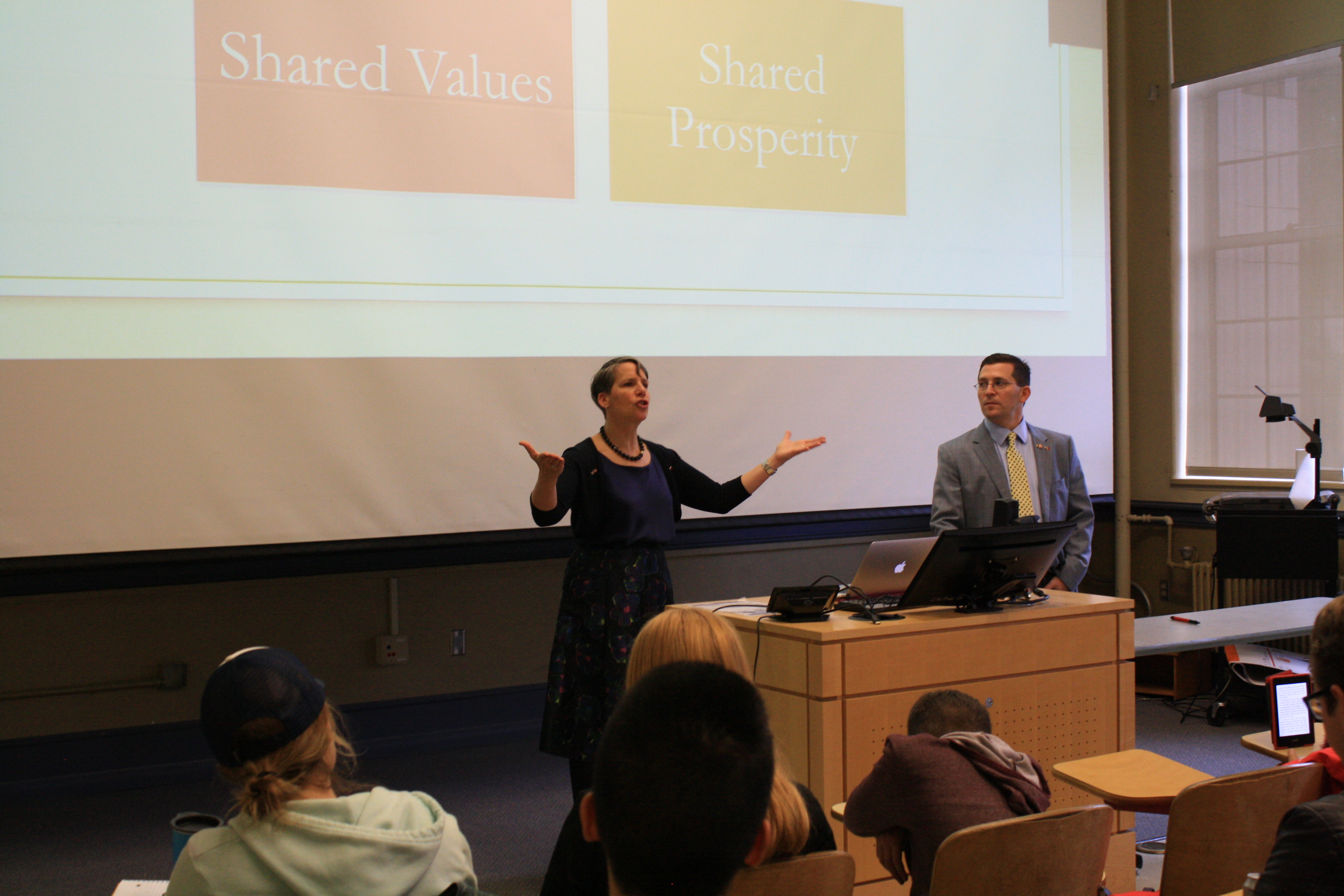 Shared Values

Shared Prosperity